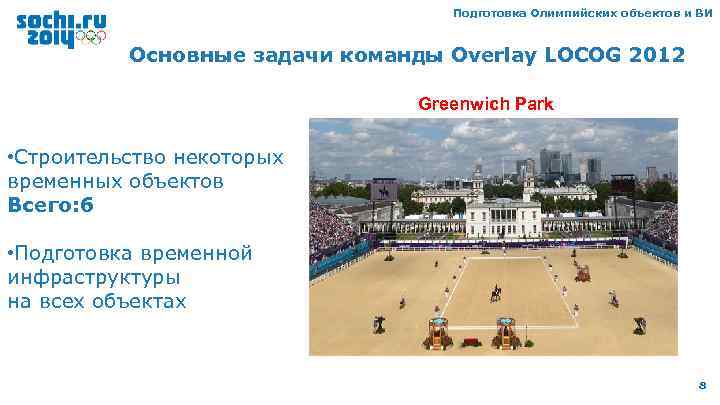 sochi.ru 2014

Подготовка Олимпийских объектов и ВИ

Основные задачи команды Overlay LOCOG 2012

Greenwich Park

•Строительство некоторых временных объектов
Всего:6

•Подготовка временной инфраструктуры на всех объектах

8